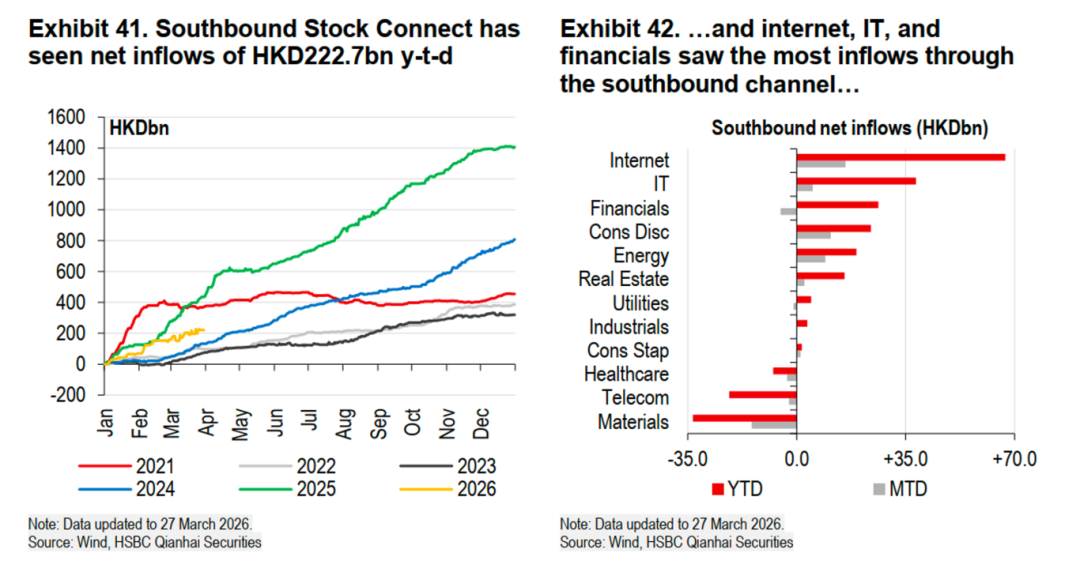 Exhibit 41. Southbound Stock Connect has seen net inflows of HKD222.7bn y-t-d

HKDbn

1600
1400
1200
1000
800
600
400
200
0
-200

Jan
Feb
Mar
Apr
May
Jun
Jul
Aug
Sep
Oct
Nov
Dec

2021
2022
2023
2024
2025
2026

Note: Data updated to 27 March 2026.
Source: Wind, HSBC Qianhai Securities

Exhibit 42. …and internet, IT, and financials saw the most inflows through the southbound channel…

Southbound net inflows (HKDbn)

Internet
IT
Financials
Cons Disc
Energy
Real Estate
Utilities
Industrials
Cons Stap
Healthcare
Telecom
Materials

-35.0
0.0
+35.0
+70.0

YTD
MTD

Note: Data updated to 27 March 2026.
Source: Wind, HSBC Qianhai Securities